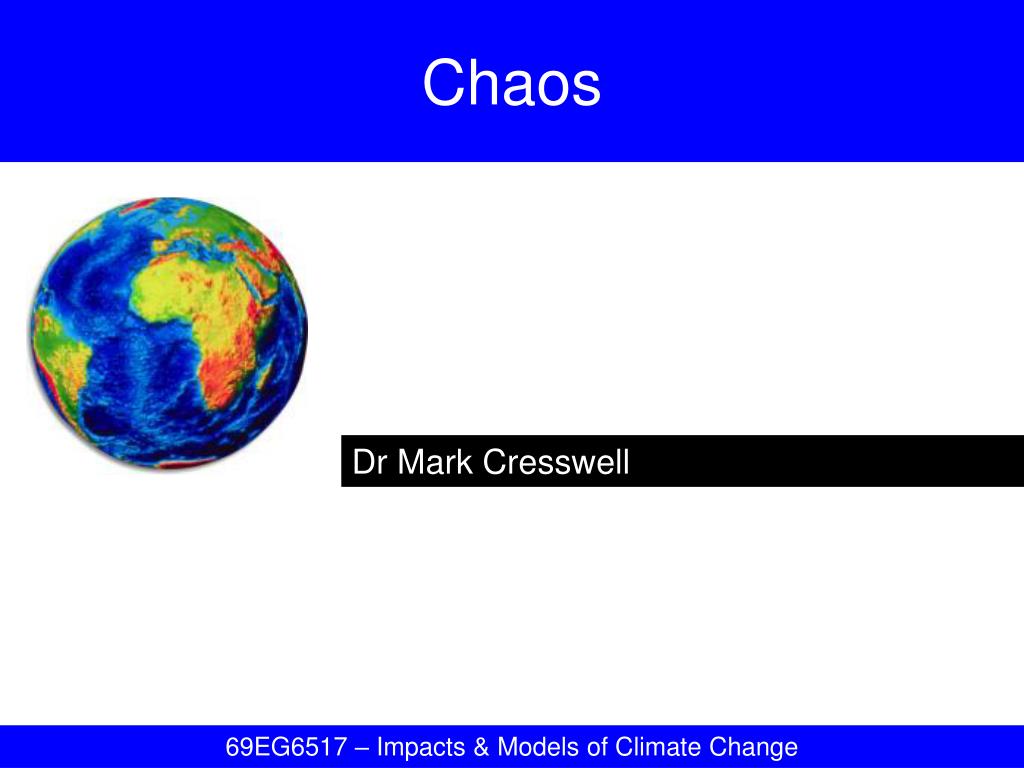 Chaos

Dr Mark Cresswell

69EG6517 – Impacts & Models of Climate Change